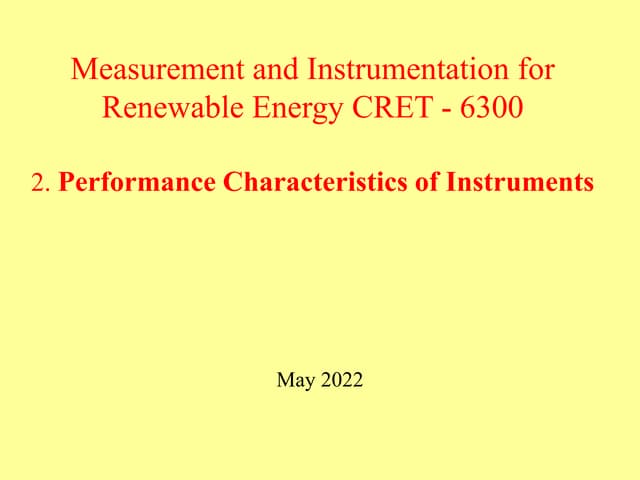 Measurement and Instrumentation for Renewable Energy CRET - 6300

2. Performance Characteristics of Instruments

May 2022